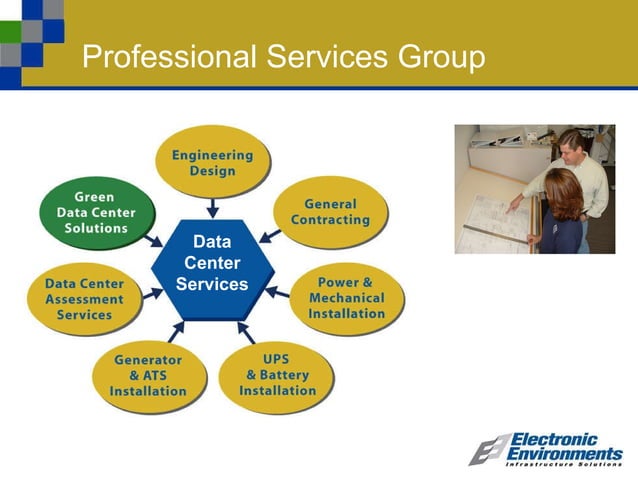 Professional Services Group

Engineering Design

Green Data Center Solutions

General Contracting

Data Center Services

Data Center Assessment Services

Power & Mechanical Installation

Generator & ATS Installation

UPS & Battery Installation

Electronic Environments
Infrastructure Solutions